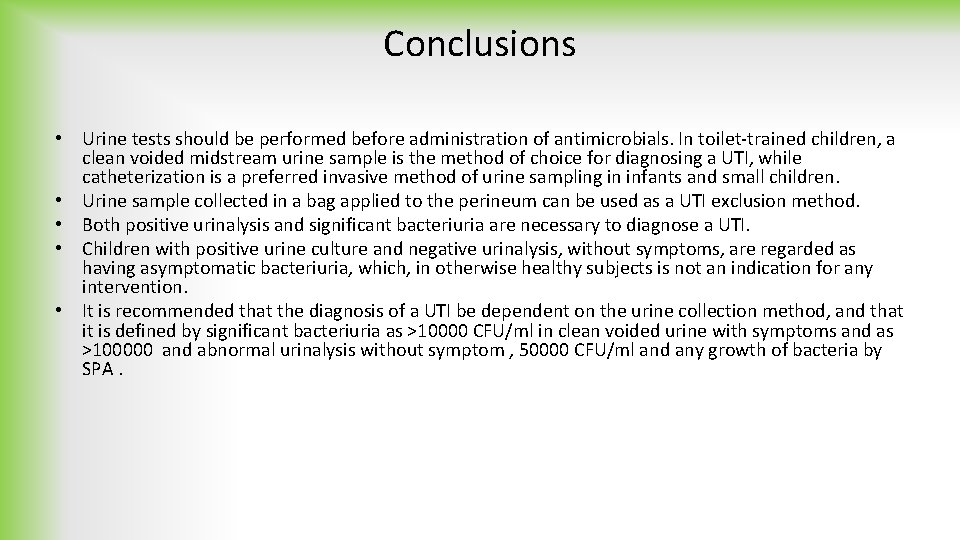 Conclusions

• Urine tests should be performed before administration of antimicrobials. In toilet-trained children, a clean voided midstream urine sample is the method of choice for diagnosing a UTI, while catheterization is a preferred invasive method of urine sampling in infants and small children.
• Urine sample collected in a bag applied to the perineum can be used as a UTI exclusion method.
• Both positive urinalysis and significant bacteriuria are necessary to diagnose a UTI.
• Children with positive urine culture and negative urinalysis, without symptoms, are regarded as having asymptomatic bacteriuria, which, in otherwise healthy subjects is not an indication for any intervention.
• It is recommended that the diagnosis of a UTI be dependent on the urine collection method, and that it is defined by significant bacteriuria as >10000 CFU/ml in clean voided urine with symptoms and as >100000 and abnormal urinalysis without symptom , 50000 CFU/ml and any growth of bacteria by SPA .